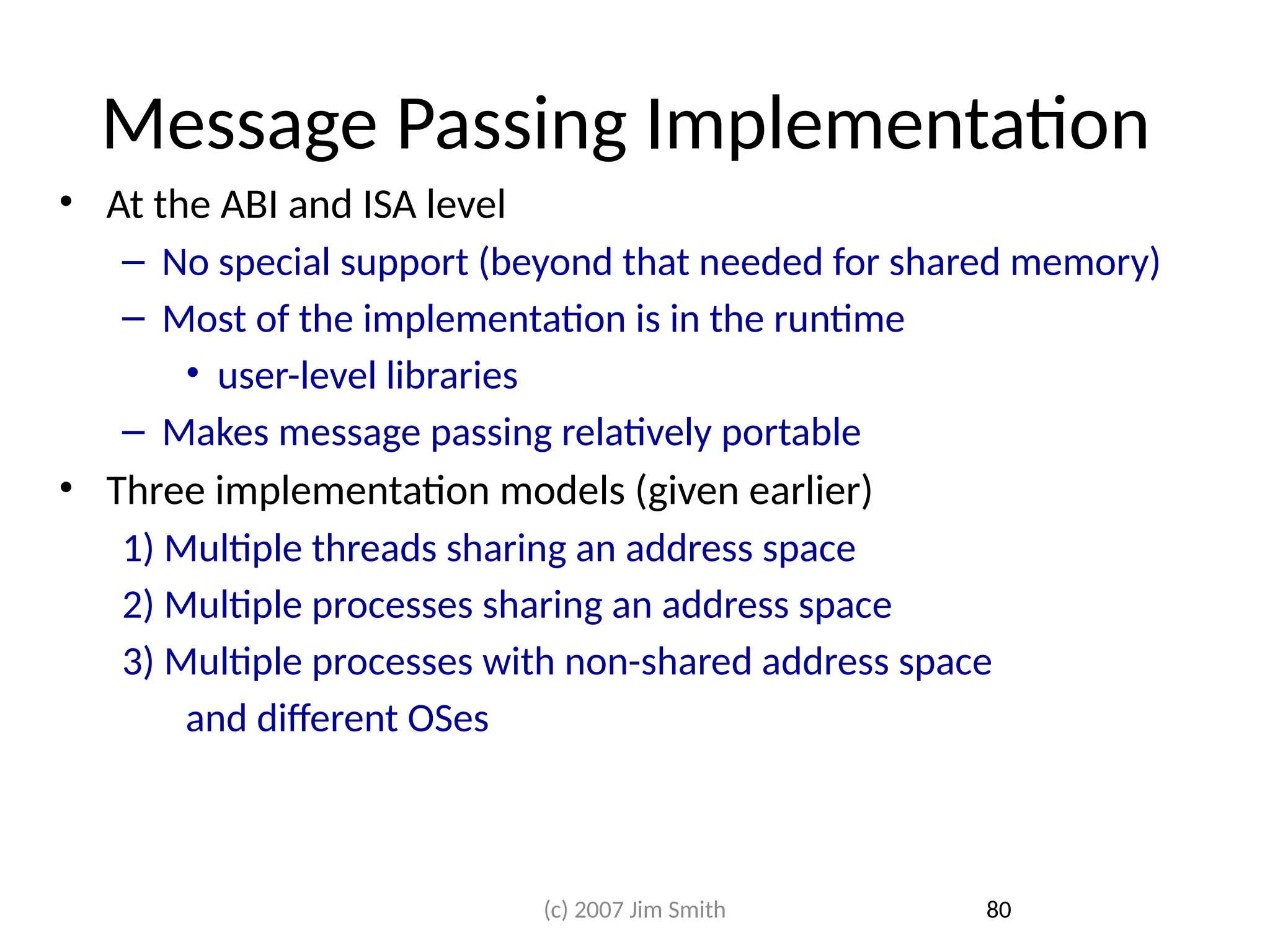 Message Passing Implementation

• At the ABI and ISA level
– No special support (beyond that needed for shared memory)
– Most of the implementation is in the runtime
• user-level libraries
– Makes message passing relatively portable
• Three implementation models (given earlier)
1) Multiple threads sharing an address space
2) Multiple processes sharing an address space
3) Multiple processes with non-shared address space and different OSes

(c) 2007 Jim Smith

80